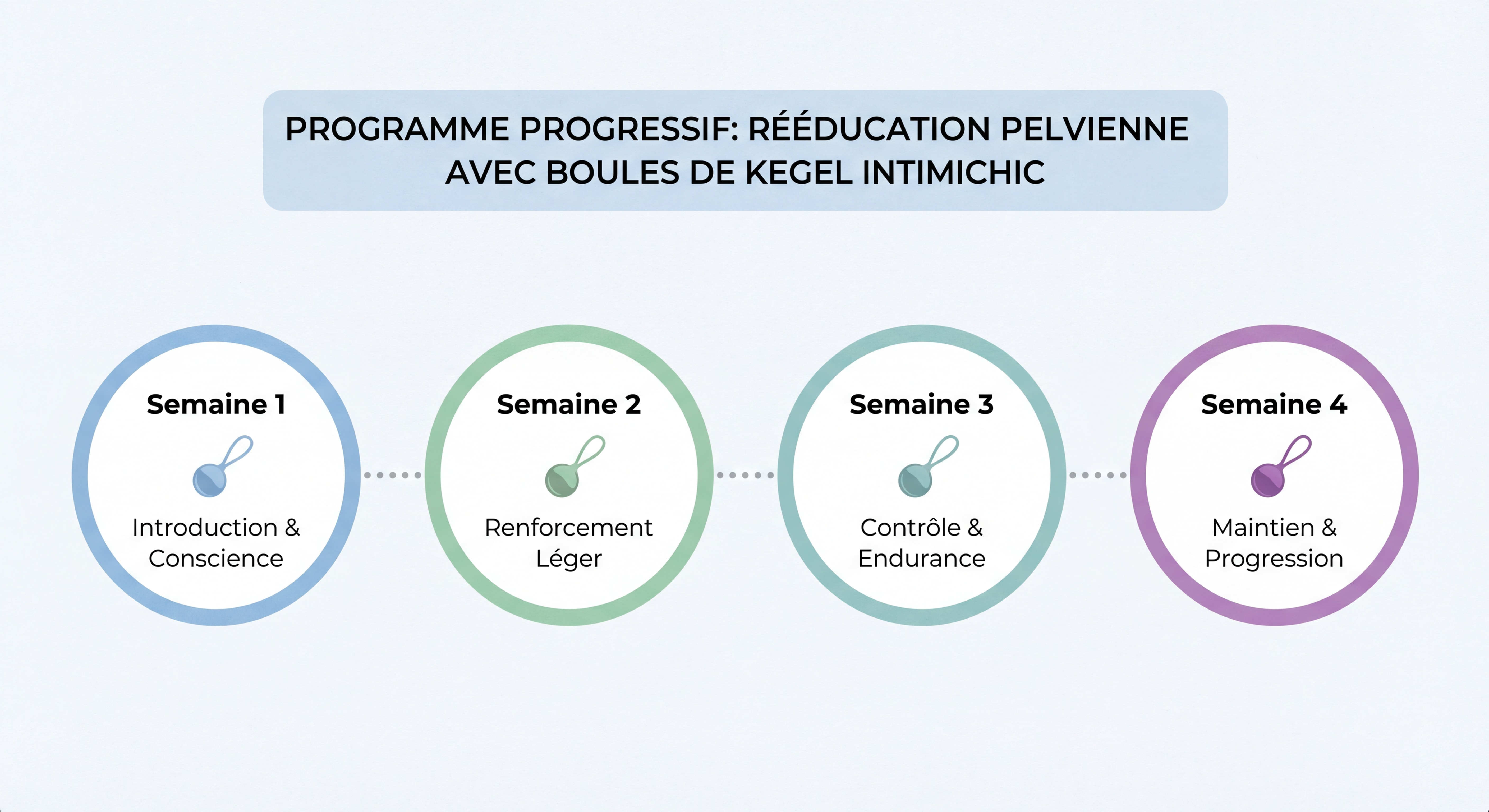 PROGRAMME PROGRESSIF: RÉÉDUCATION PELVIENNE AVEC BOULES DE KEGEL INTIMICHIC

Semaine 1
Introduction & Conscience

Semaine 2
Renforcement Léger

Semaine 3
Contrôle & Endurance

Semaine 4
Maintien & Progression